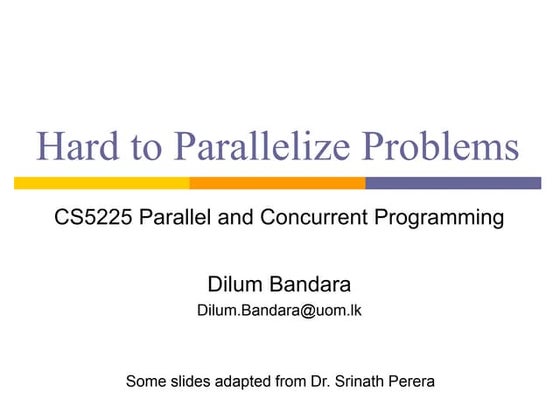 Hard to Parallelize Problems

CS5225 Parallel and Concurrent Programming

Dilum Bandara
Dilum.Bandara@uom.lk

Some slides adapted from Dr. Srinath Perera